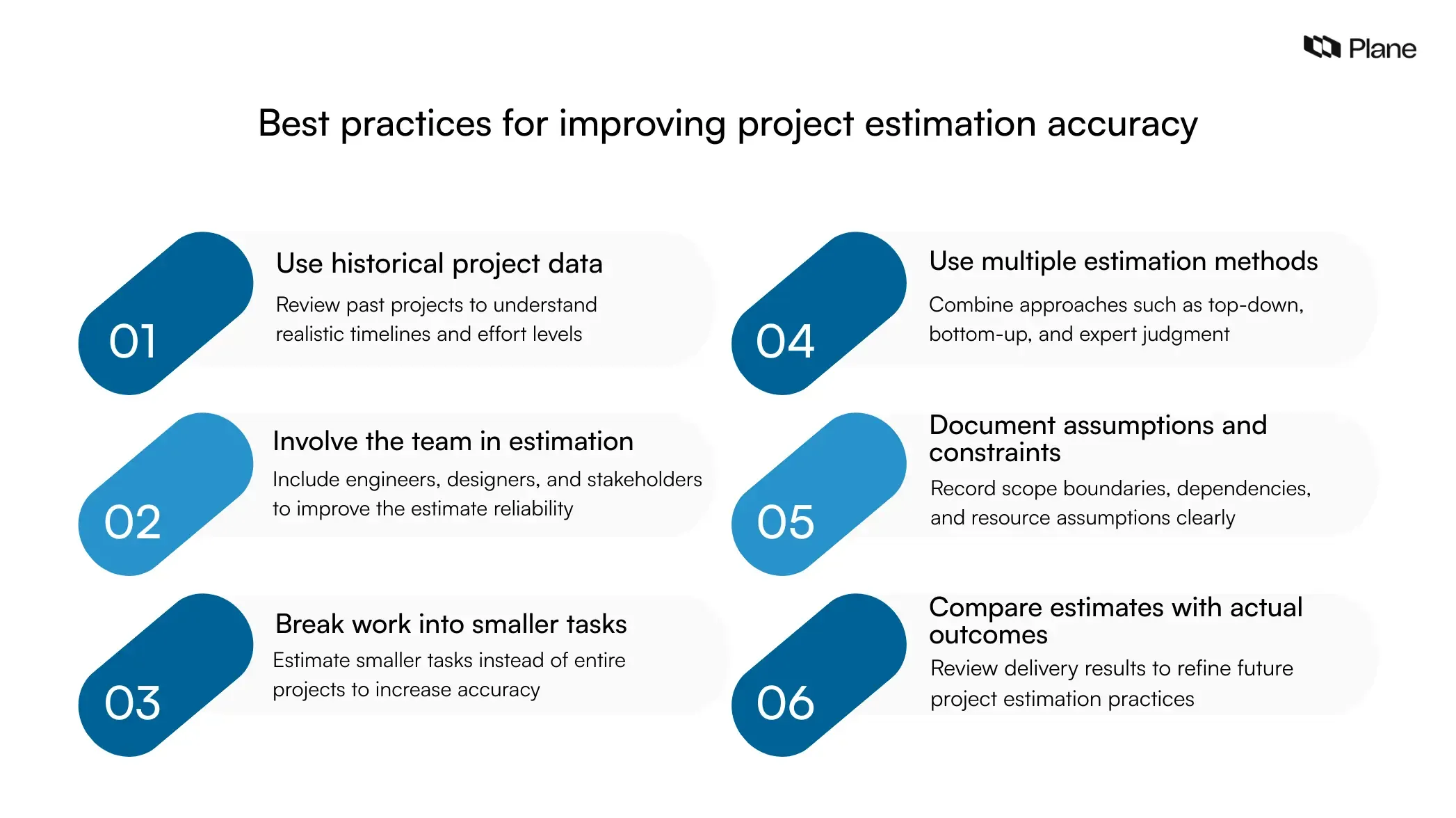 Plane

Best practices for improving project estimation accuracy

01

Use historical project data

Review past projects to understand realistic timelines and effort levels

02

Involve the team in estimation

Include engineers, designers, and stakeholders to improve the estimate reliability

03

Break work into smaller tasks

Estimate smaller tasks instead of entire projects to increase accuracy

04

Use multiple estimation methods

Combine approaches such as top-down, bottom-up, and expert judgment

05

Document assumptions and constraints

Record scope boundaries, dependencies, and resource assumptions clearly

06

Compare estimates with actual outcomes

Review delivery results to refine future project estimation practices